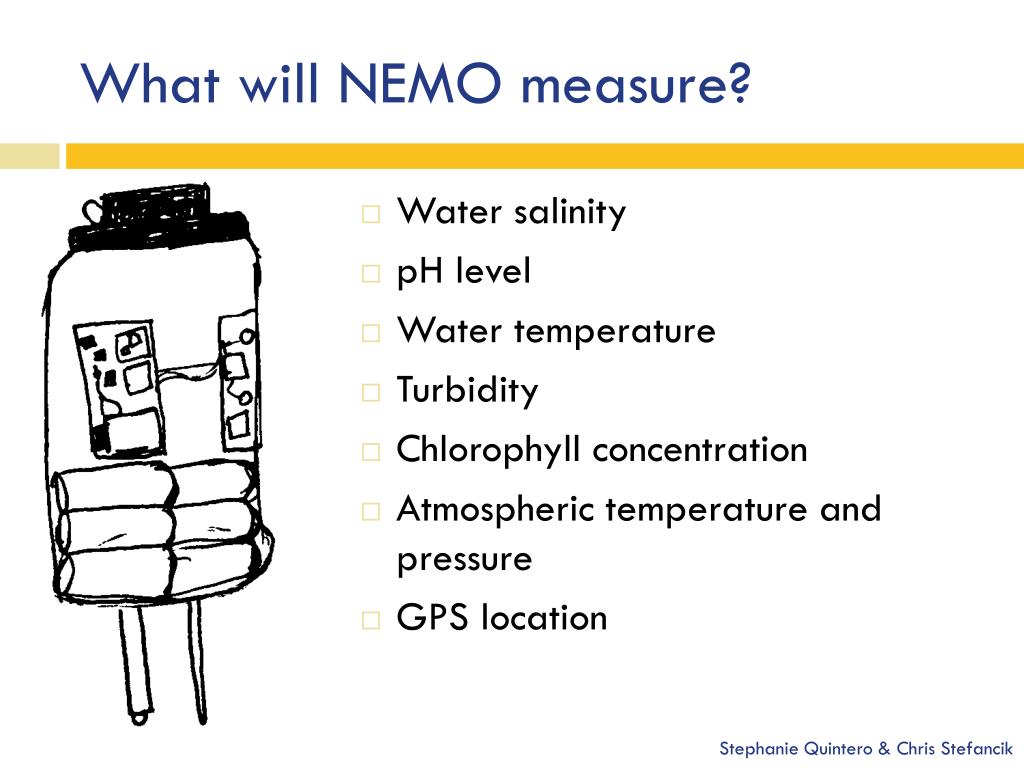 What will NEMO measure?

□ Water salinity
□ pH level
□ Water temperature
□ Turbidity
□ Chlorophyll concentration
□ Atmospheric temperature and pressure
□ GPS location

Stephanie Quintero & Chris Stefancik